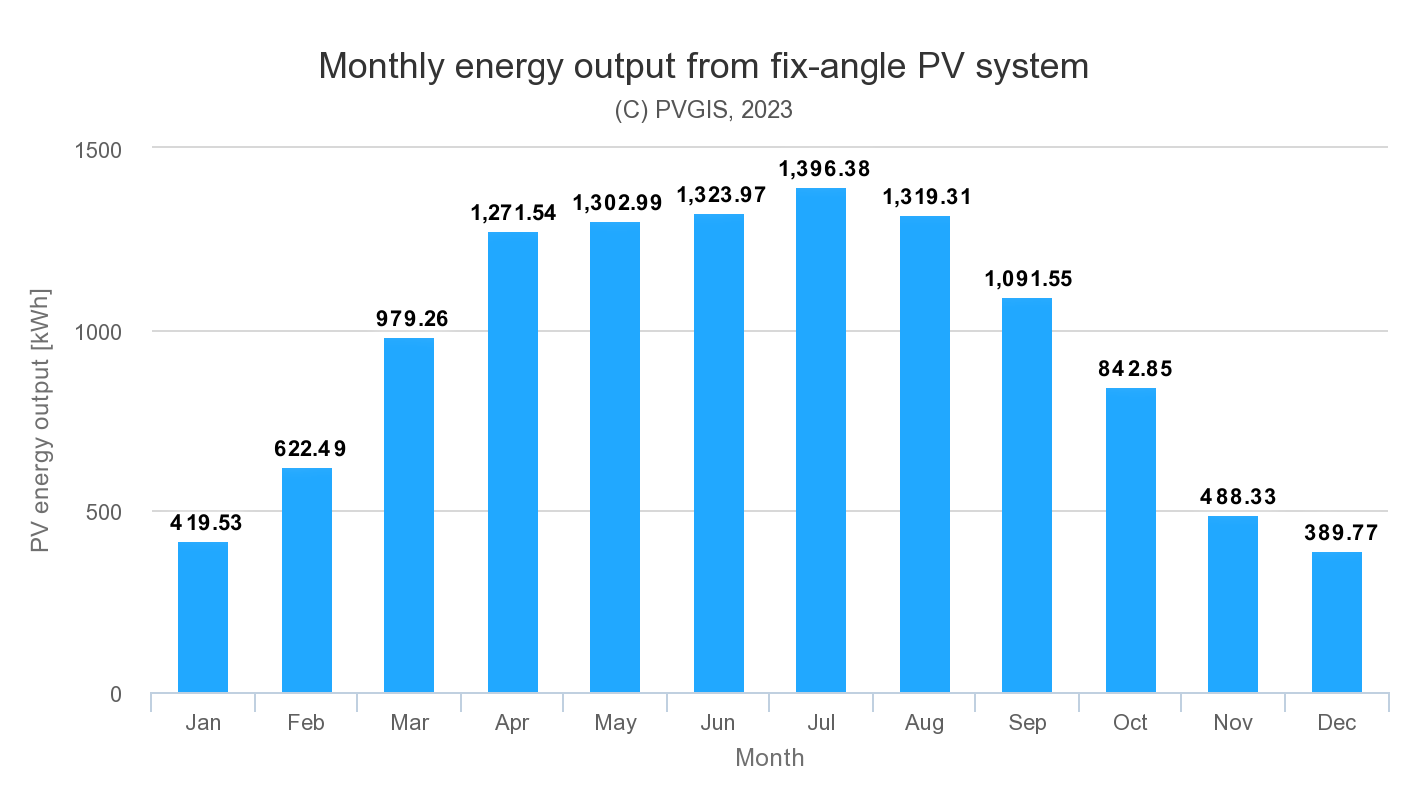 Monthly energy output from fix-angle PV system
(C) PVGIS, 2023

PV energy output [kWh]

1500
1000
500
0

419.53
622.49
979.26
1,271.54
1,302.99
1,323.97
1,396.38
1,319.31
1,091.55
842.85
488.33
389.77

Jan Feb Mar Apr May Jun Jul Aug Sep Oct Nov Dec

Month